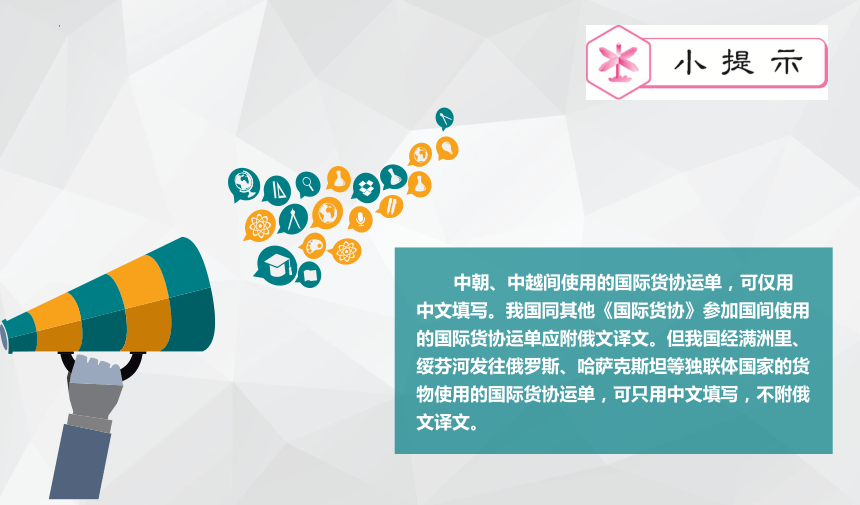 小提示

中朝、中越间使用的国际货协运单，可仅用中文填写。我国同其他《国际货协》参加国间使用的国际货协运单应附俄文译文。但我国经满洲里、绥芬河发往俄罗斯、哈萨克斯坦等独联体国家的货物使用的国际货协运单，可只用中文填写，不附俄文译文。